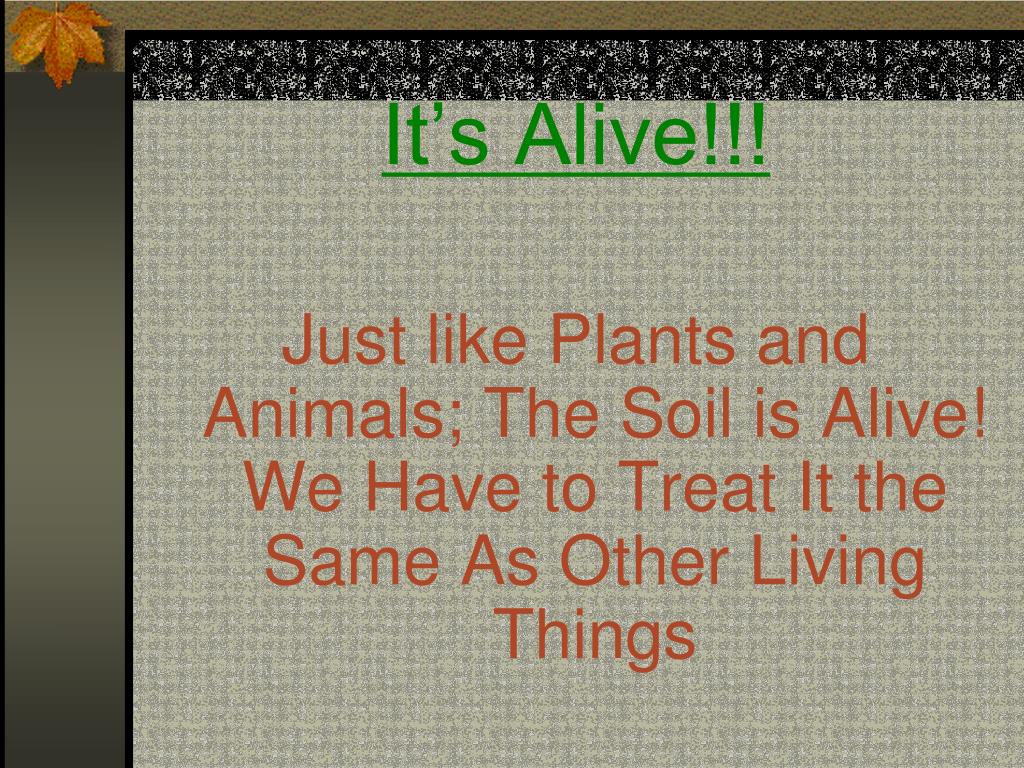 It’s Alive!!!

Just like Plants and Animals; The Soil is Alive! We Have to Treat It the Same As Other Living Things